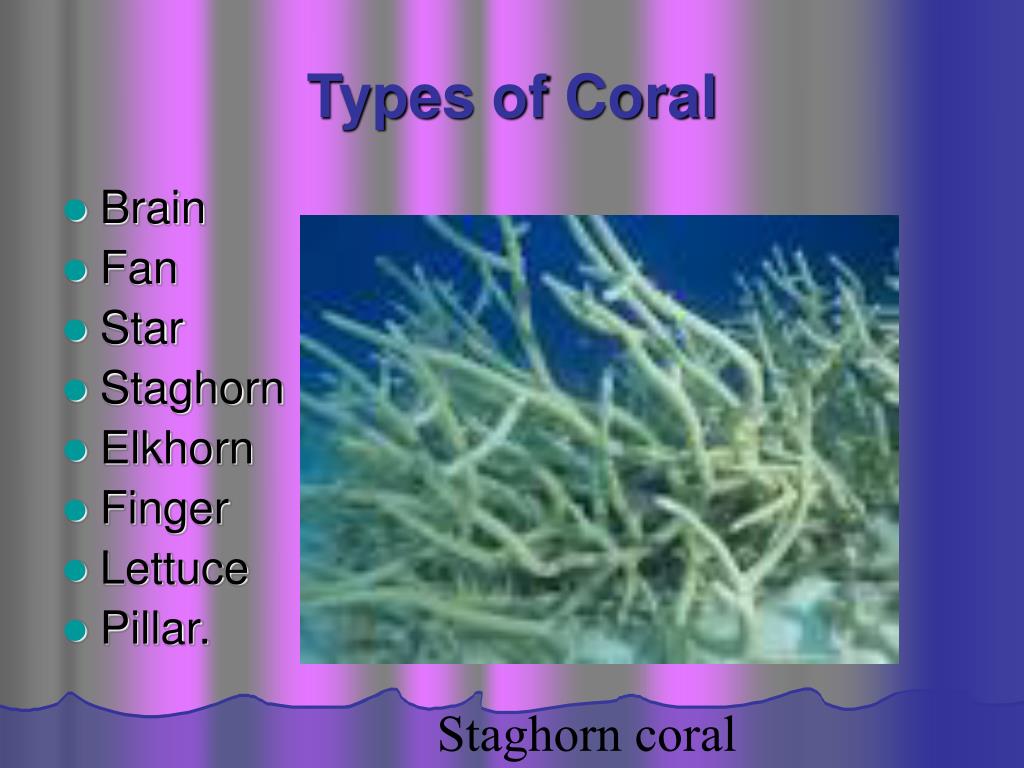 Types of Coral

- Brain
- Fan
- Star
- Staghorn
- Elkhorn
- Finger
- Lettuce
- Pillar.

Staghorn coral